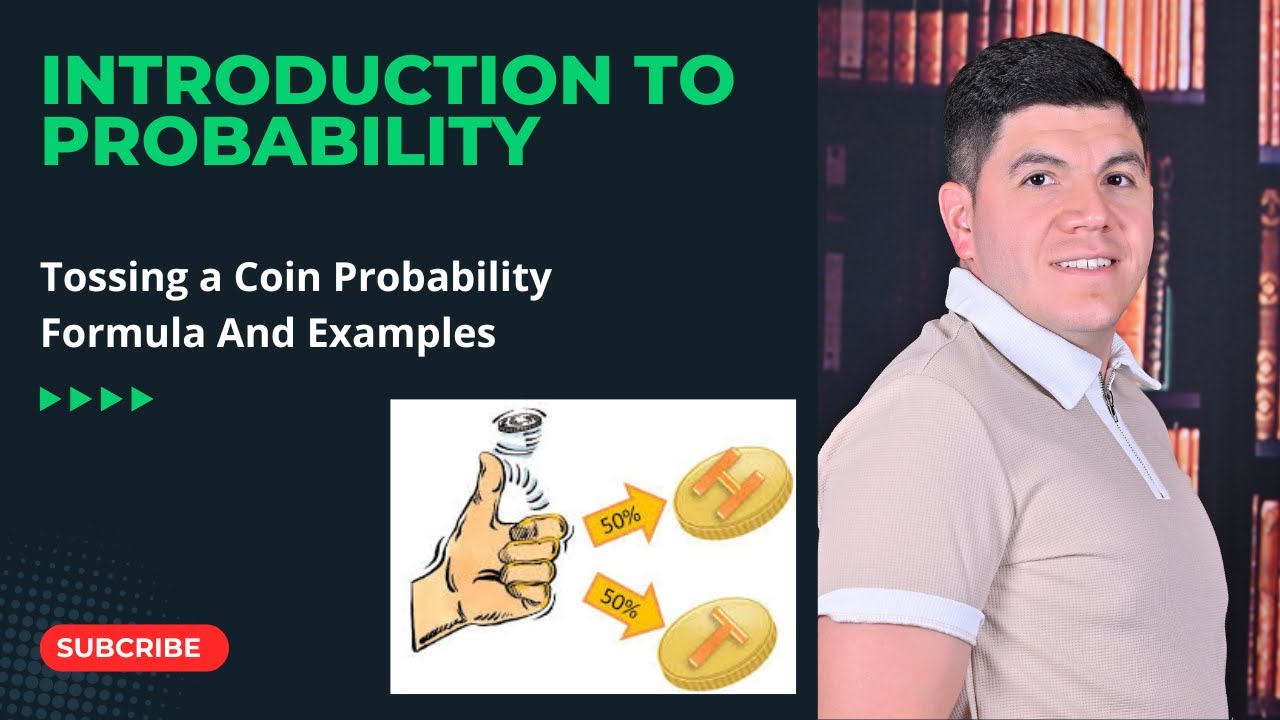 INTRODUCTION TO PROBABILITY

Tossing a Coin Probability Formula And Examples

50%

H

50%

T

SUBCRIBE